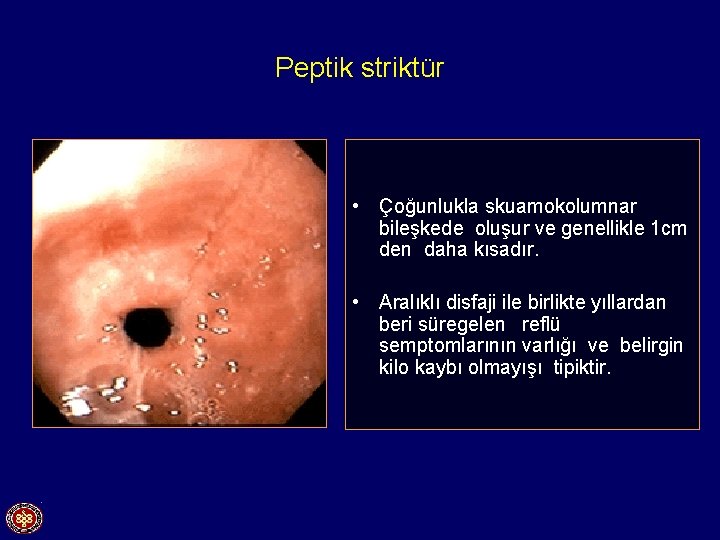 Peptik striktür

• Çoğunlukla skuamokolumnar bileşkede oluşur ve genellikle 1cm den daha kısadır.

• Aralıklı disfaji ile birlikte yıllardan beri süregelen reflü semptomlarının varlığı ve belirgin kilo kaybı olmayışı tipiktir.